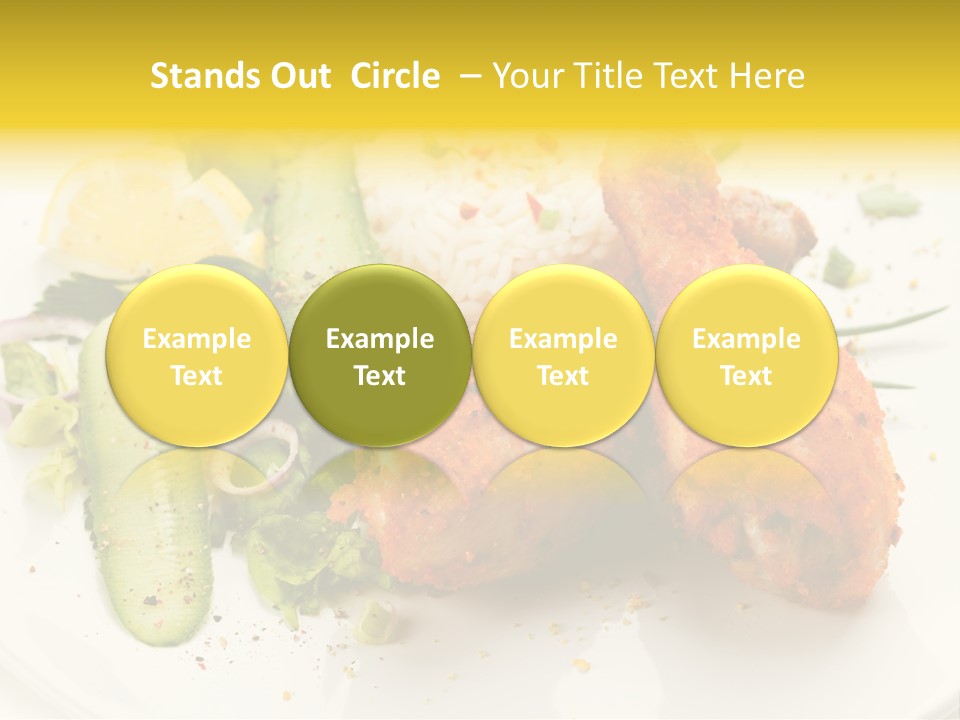 Stands Out Circle – Your Title Text Here

Example Text

Example Text

Example Text

Example Text